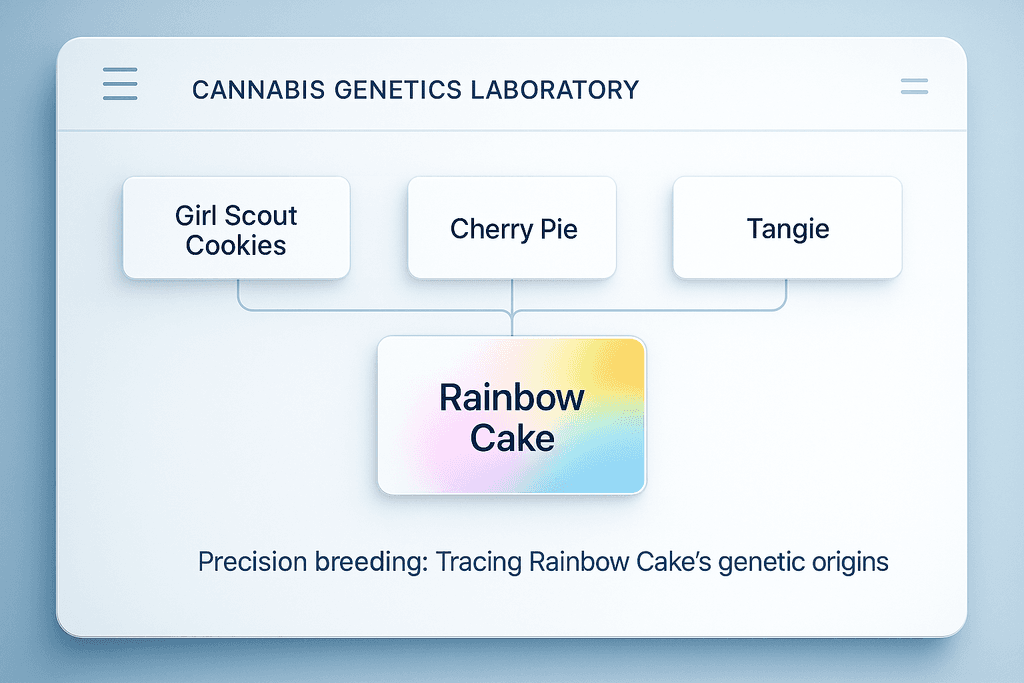 CANNABIS GENETICS LABORATORY

Girl Scout Cookies

Cherry Pie

Tangie

Rainbow Cake

Precision breeding: Tracing Rainbow Cake's genetic origins